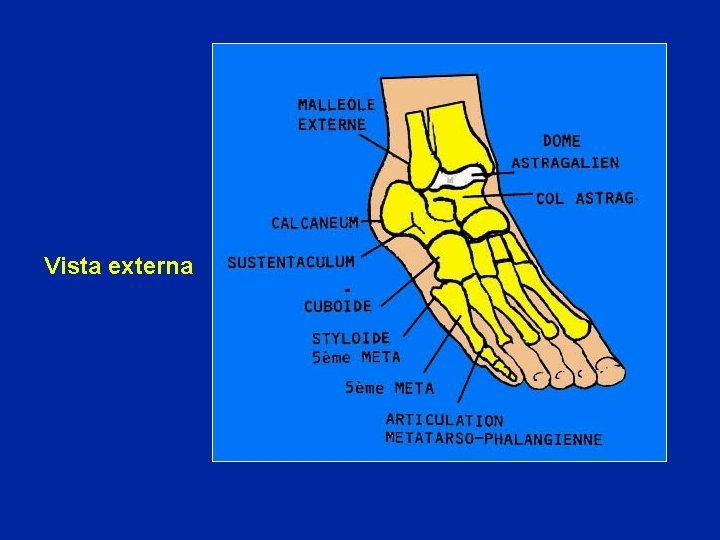 Vista externa

MALLEOLE EXTERNE

DOME ASTRAGALIEN

COL ASTRAG.

CALCANEUM

SUSTENTACULUM

-
CUBOIDE

STYLOIDE
5ème META

5ème META

ARTICULATION
METATARSO-PHALANGIENNE